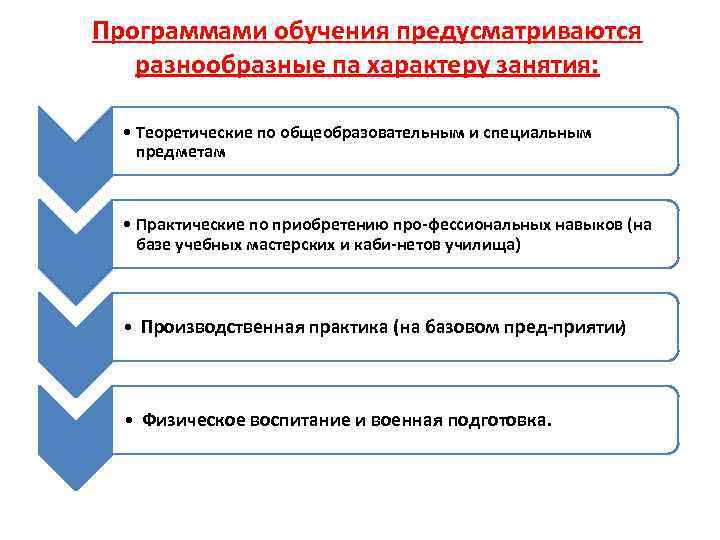 Программами обучения предусматриваются разнообразные па характеру занятия:

• Теоретические по общеобразовательным и специальным предметам

• Практические по приобретению про-фессиональных навыков (на базе учебных мастерских и каби-нетов училища)

• Производственная практика (на базовом пред-приятии)

• Физическое воспитание и военная подготовка.